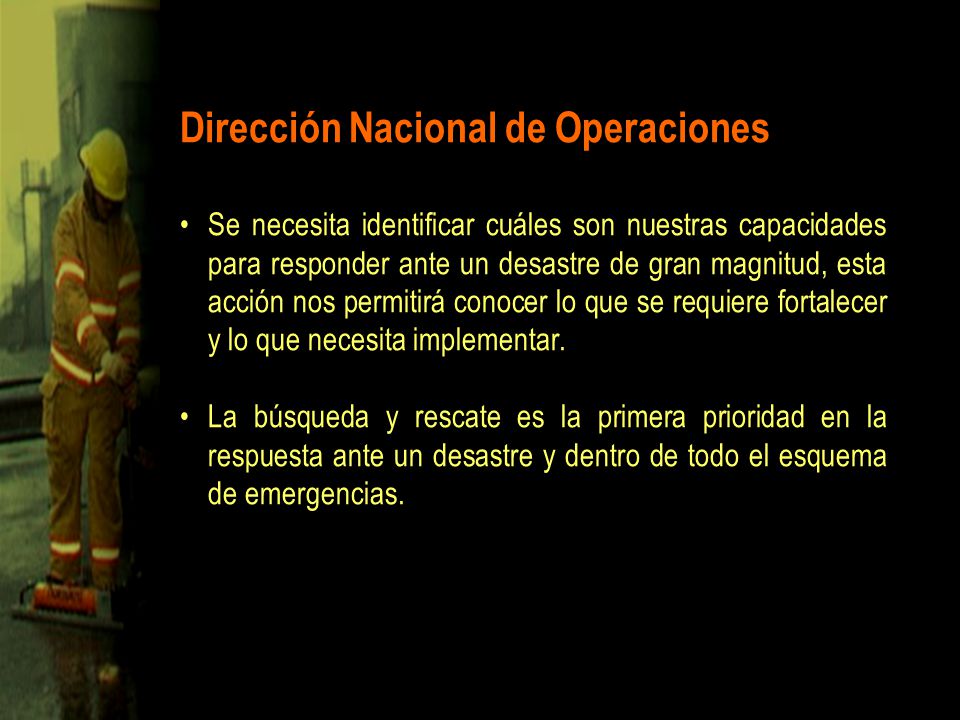 Dirección Nacional de Operaciones

• Se necesita identificar cuáles son nuestras capacidades para responder ante un desastre de gran magnitud, esta acción nos permitirá conocer lo que se requiere fortalecer y lo que necesita implementar.

• La búsqueda y rescate es la primera prioridad en la respuesta ante un desastre y dentro de todo el esquema de emergencias.